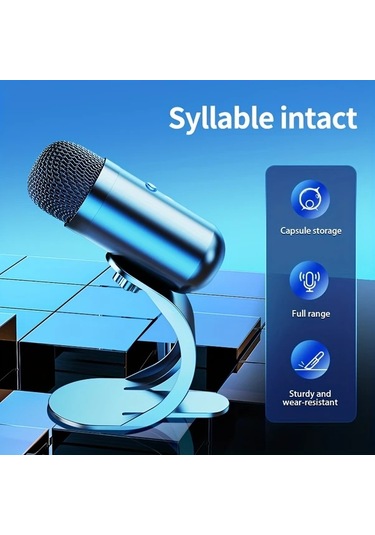 Syllable intact

Capsule storage

Full range

Sturdy and wear-resistant